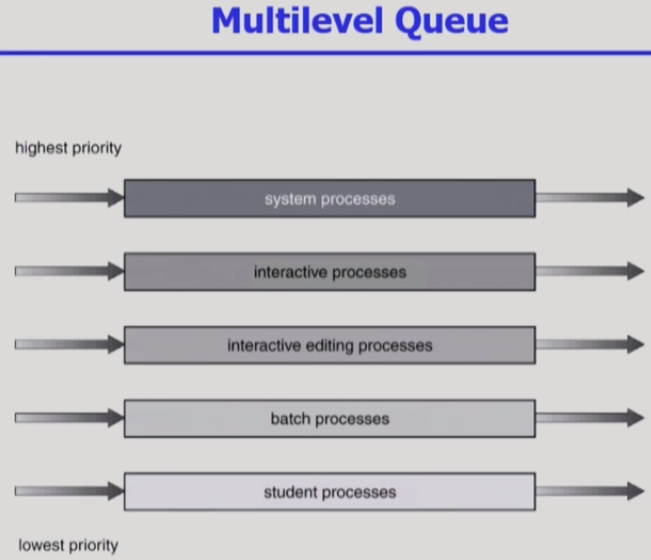 Multilevel Queue

highest priority

system processes

interactive processes

interactive editing processes

batch processes

student processes

lowest priority